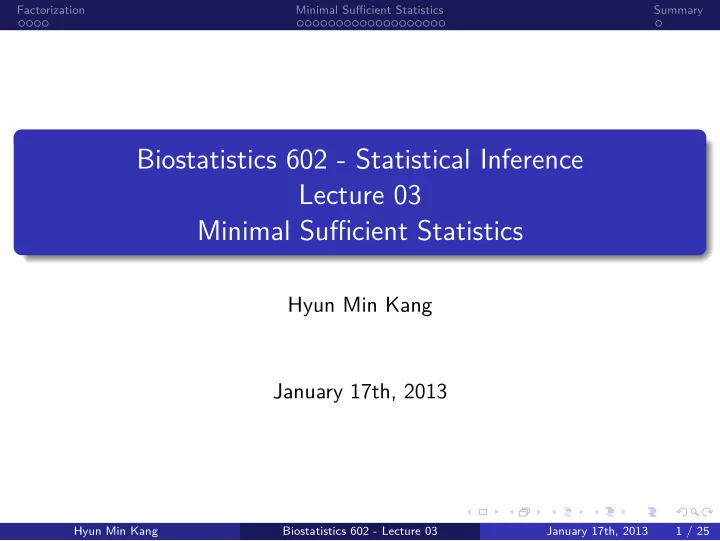 Factorization Minimal Sufficient Statistics Summary

Biostatistics 602 - Statistical Inference
Lecture 03
Minimal Sufficient Statistics

Hyun Min Kang

January 17th, 2013

Hyun Min Kang Biostatistics 602 - Lecture 03 January 17th, 2013 1 / 25